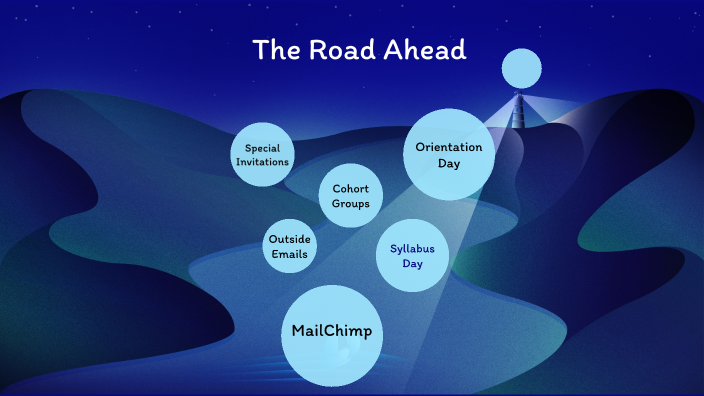 The Road Ahead

Special Invitations

Orientation Day

Cohort Groups

Outside Emails

Syllabus Day

MailChimp